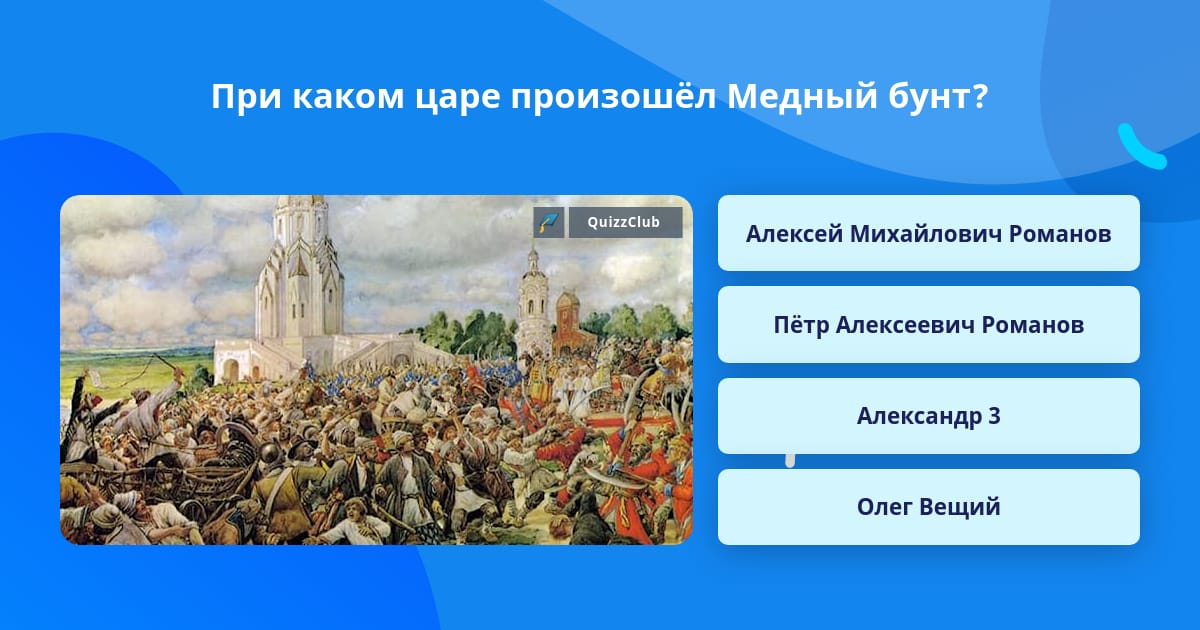 При каком царе произошёл Медный бунт?

QuizzClub

Алексей Михайлович Романов

Пётр Алексеевич Романов

Александр 3

Олег Вещий